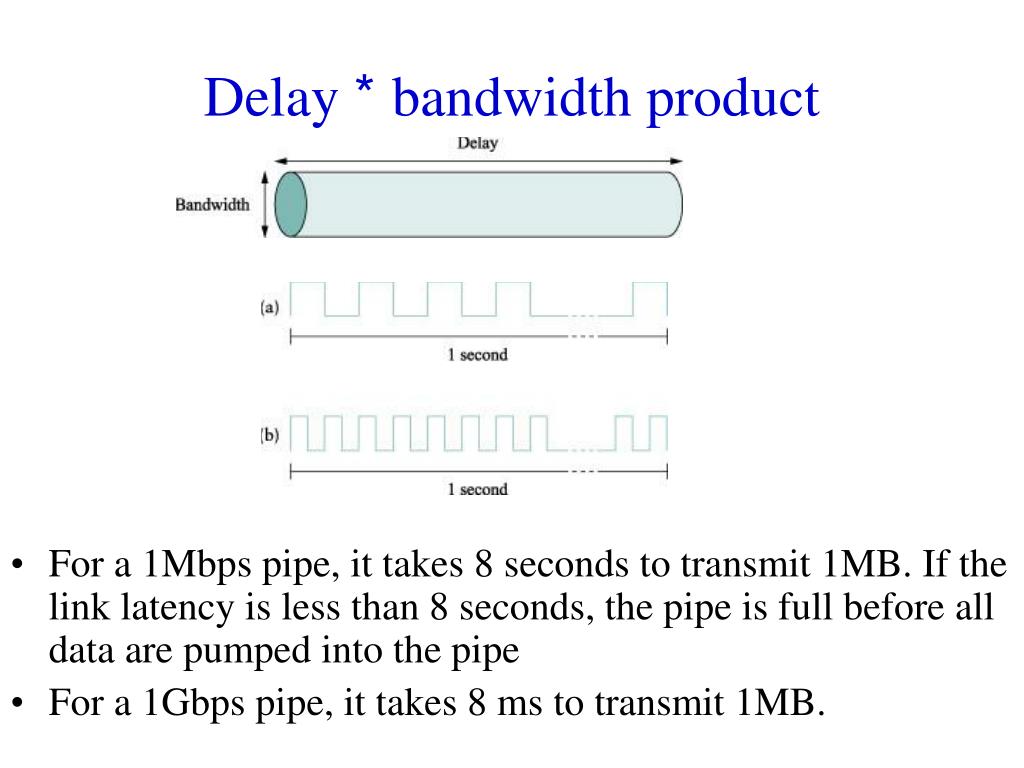 Delay * bandwidth product

Delay

Bandwidth

(a)

1 second

(b)

1 second

• For a 1Mbps pipe, it takes 8 seconds to transmit 1MB. If the link latency is less than 8 seconds, the pipe is full before all data are pumped into the pipe
• For a 1Gbps pipe, it takes 8 ms to transmit 1MB.